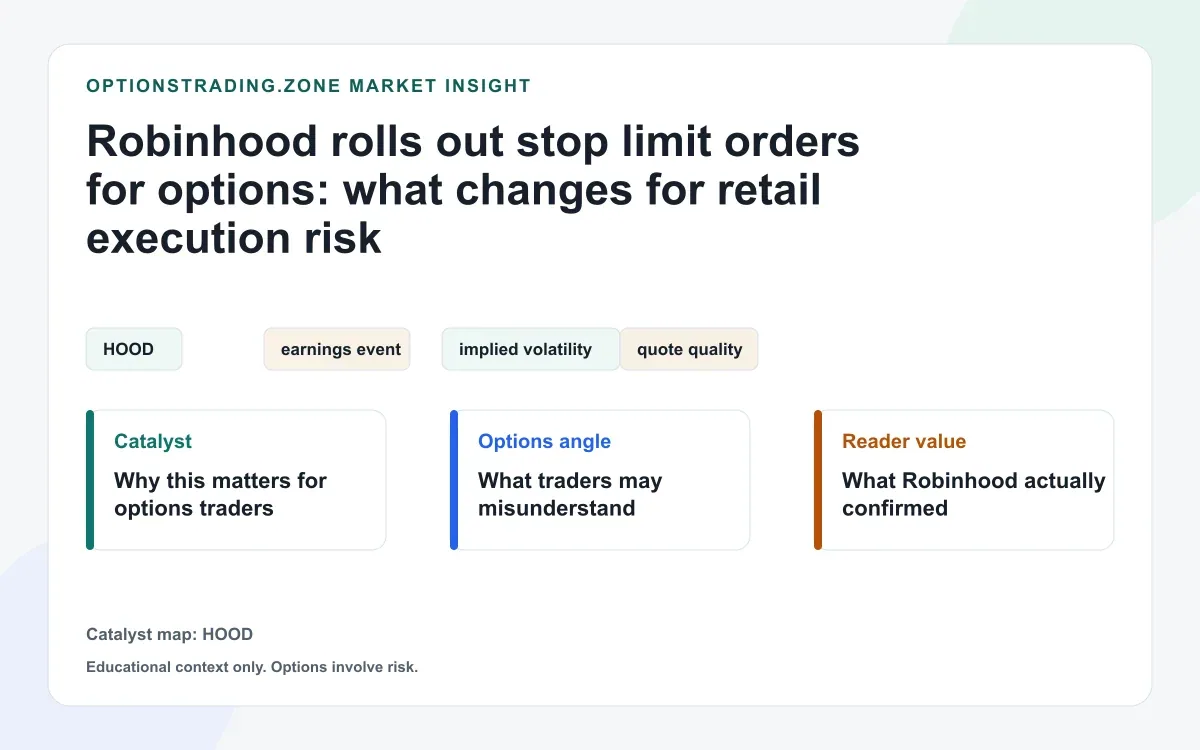 OPTIONSTRADING.ZONE MARKET INSIGHT

Robinhood rolls out stop limit orders for options: what changes for retail execution risk

HOOD

earnings event

implied volatility

quote quality

Catalyst

Why this matters for options traders

Options angle

What traders may misunderstand

Reader value

What Robinhood actually confirmed

Catalyst map: HOOD

Educational context only. Options involve risk.